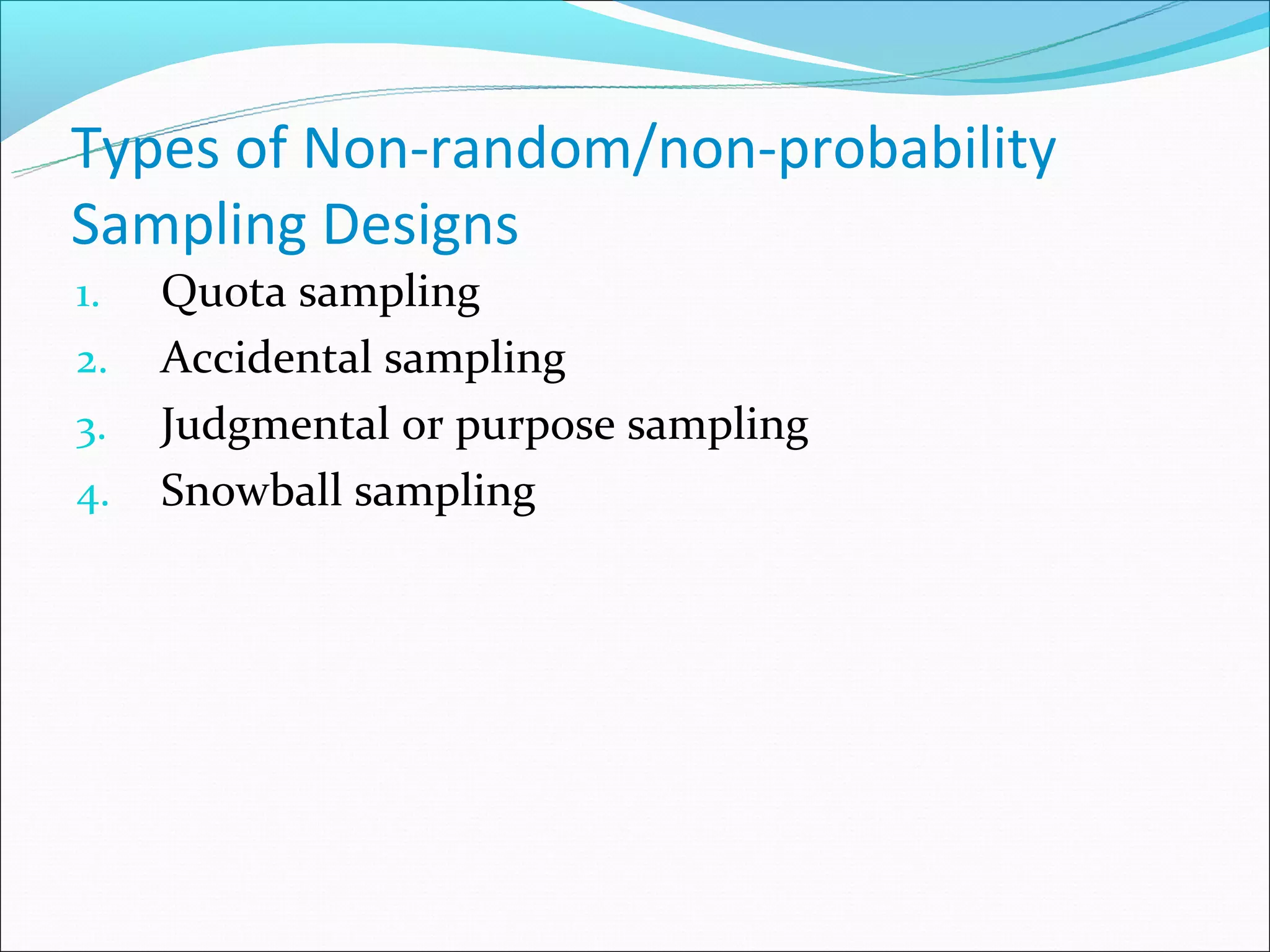 Types of Non-random/non-probability Sampling Designs

1. Quota sampling
2. Accidental sampling
3. Judgmental or purpose sampling
4. Snowball sampling